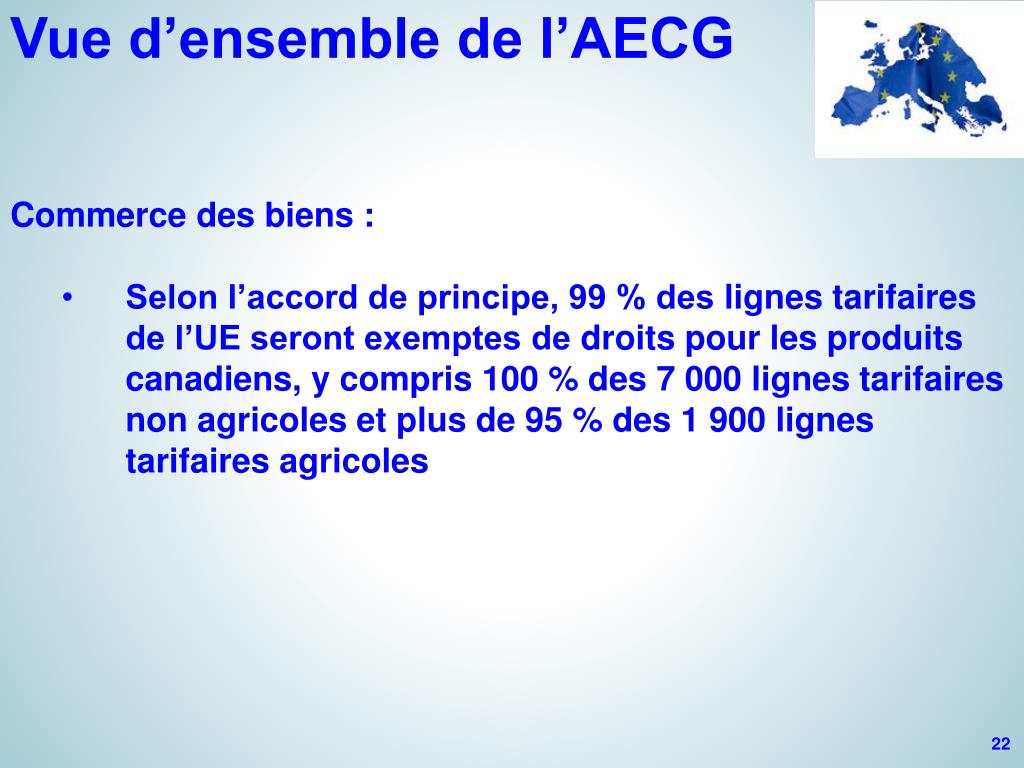 Vue d’ensemble de l’AECG

Commerce des biens :

• Selon l’accord de principe, 99 % des lignes tarifaires de l’UE seront exemptes de droits pour les produits canadiens, y compris 100 % des 7 000 lignes tarifaires non agricoles et plus de 95 % des 1 900 lignes tarifaires agricoles

22